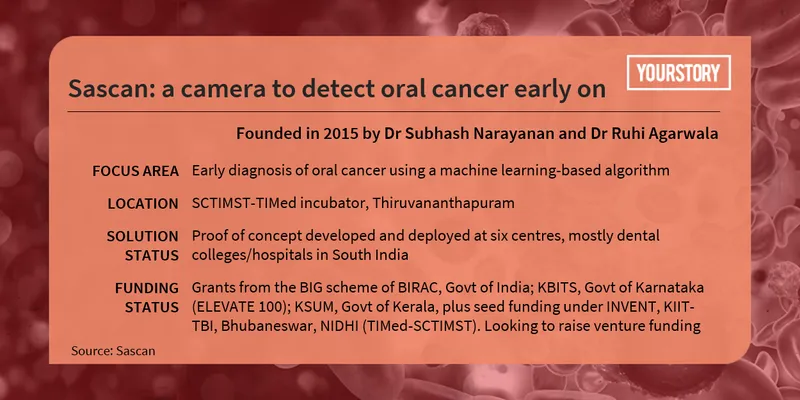 Sascan: a camera to detect oral cancer early on

YOURSTORY

Founded in 2015 by Dr Subhash Narayanan and Dr Ruhi Agarwala

| | |
|---|---|
| FOCUS AREA | Early diagnosis of oral cancer using a machine learning-based algorithm |
| LOCATION | SCTIMST-TIMed incubator, Thiruvananthapuram |
| SOLUTION STATUS | Proof of concept developed and deployed at six centres, mostly dental colleges/hospitals in South India |
| FUNDING STATUS | Grants from the BIG scheme of BIRAC, Govt of India; KBITS, Govt of Karnataka (ELEVATE 100); KSUM, Govt of Kerala, plus seed funding under INVENT, KIIT-TBI, Bhubaneswar, NIDHI (TIMed-SCTIMST). Looking to raise venture funding |

Source: Sascan